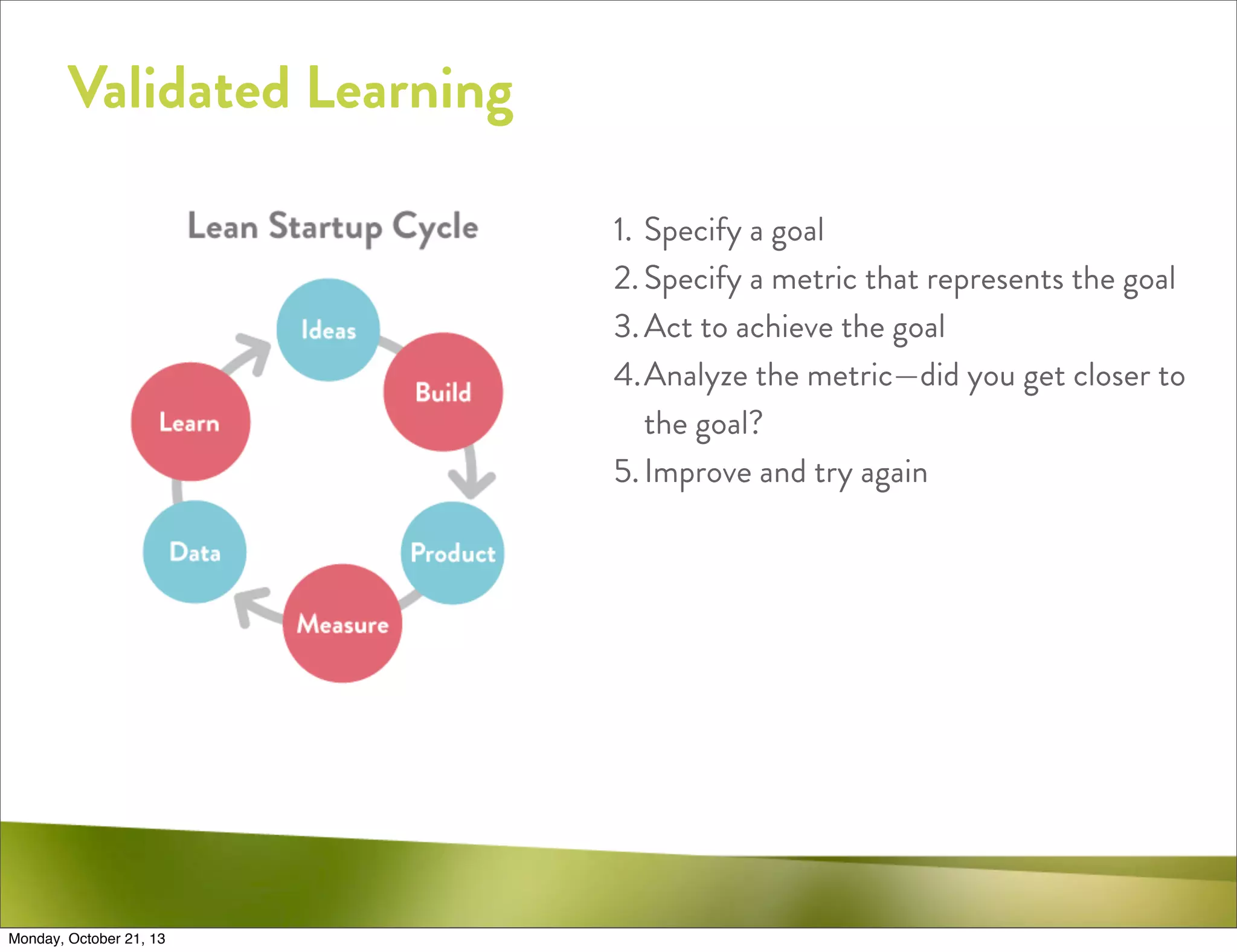 Validated Learning

Lean Startup Cycle

Ideas

Build

Product

Measure

Data

Learn

1. Specify a goal
2. Specify a metric that represents the goal
3. Act to achieve the goal
4. Analyze the metric—did you get closer to the goal?
5. Improve and try again

Monday, October 21, 13